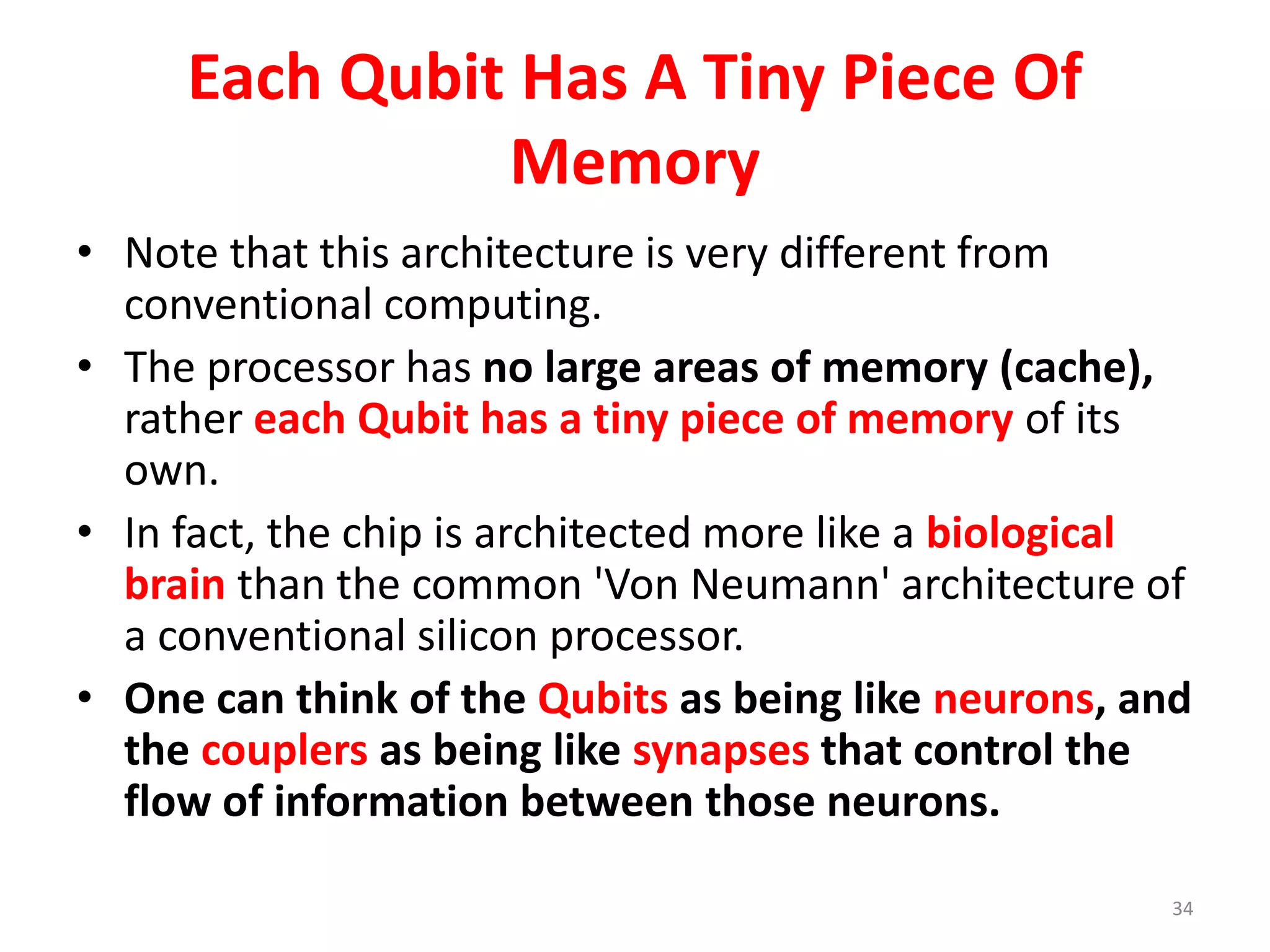 Each Qubit Has A Tiny Piece Of Memory

• Note that this architecture is very different from conventional computing.

• The processor has no large areas of memory (cache), rather each Qubit has a tiny piece of memory of its own.

• In fact, the chip is architected more like a biological brain than the common 'Von Neumann' architecture of a conventional silicon processor.

• One can think of the Qubits as being like neurons, and the couplers as being like synapses that control the flow of information between those neurons.

34